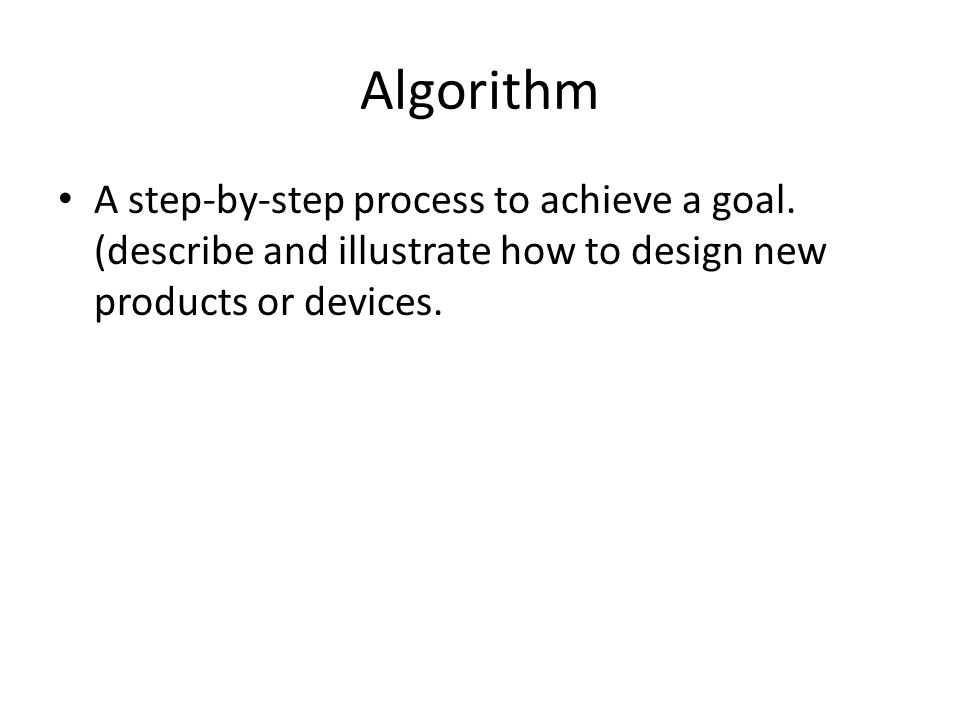 Algorithm

• A step-by-step process to achieve a goal. (describe and illustrate how to design new products or devices.